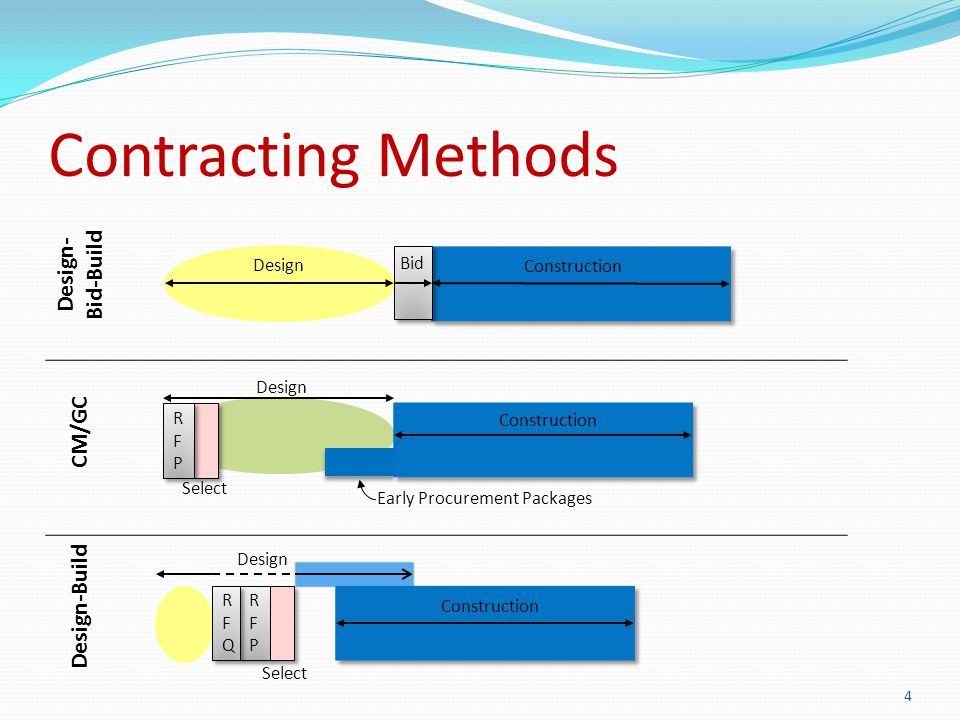 Contracting Methods

Design-Bid-Build

Design

Bid

Construction

CM/GC

Design

R F P

Select

Construction

Early Procurement Packages

Design-Build

Design

R F Q

R F P

Select

Construction

4